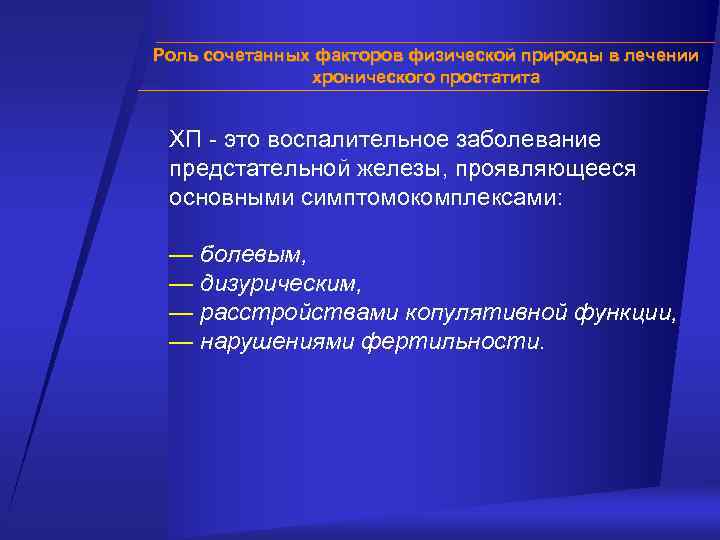 Роль сочетанных факторов физической природы в лечении хронического простатита

ХП - это воспалительное заболевание предстательной железы, проявляющееся основными симптомокомплексами:

— болевым,
— дизурическим,
— расстройствами копулятивной функции,
— нарушениями фертильности.